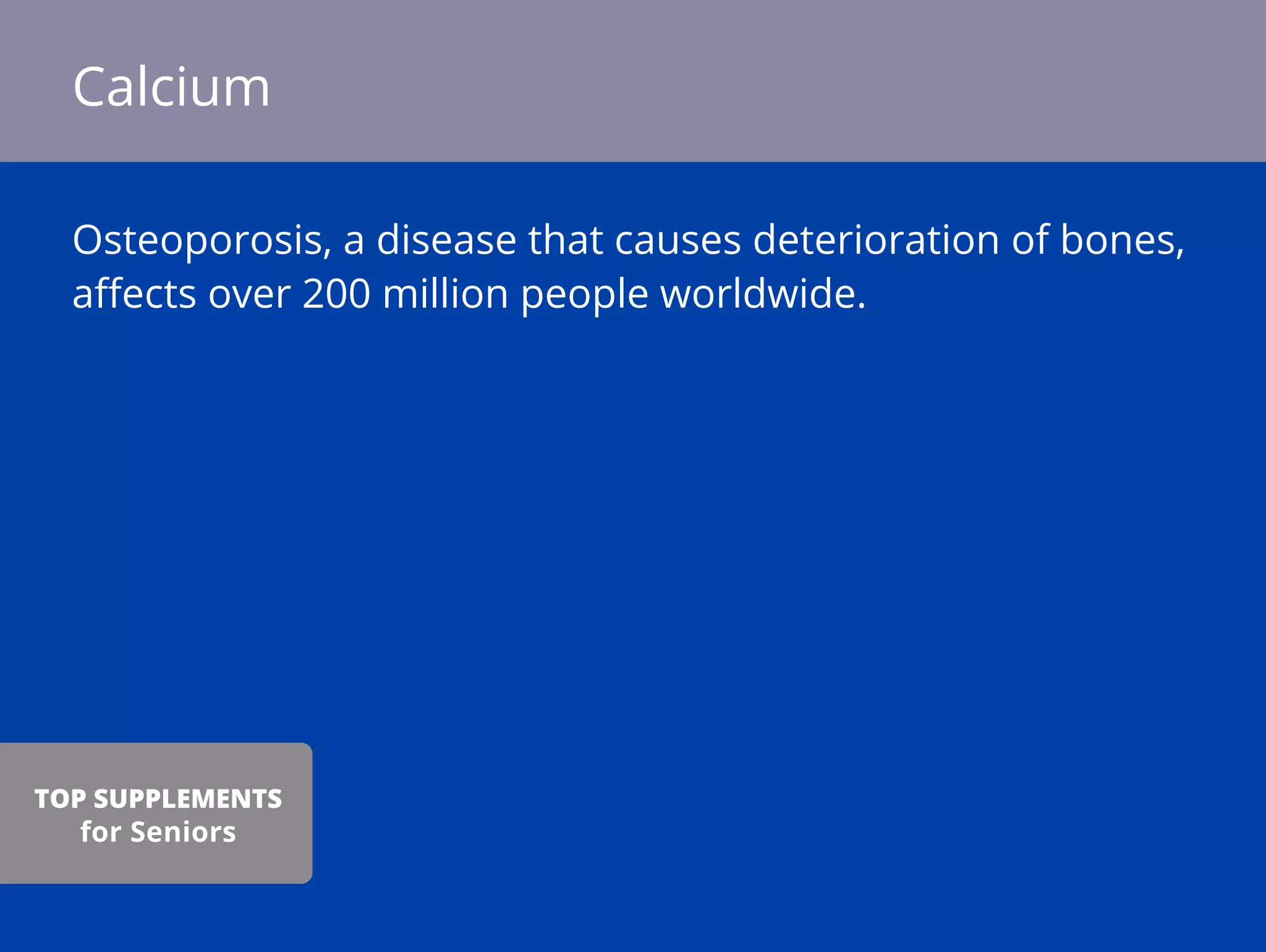 Calcium

Osteoporosis, a disease that causes deterioration of bones, affects over 200 million people worldwide.

TOP SUPPLEMENTS
for Seniors